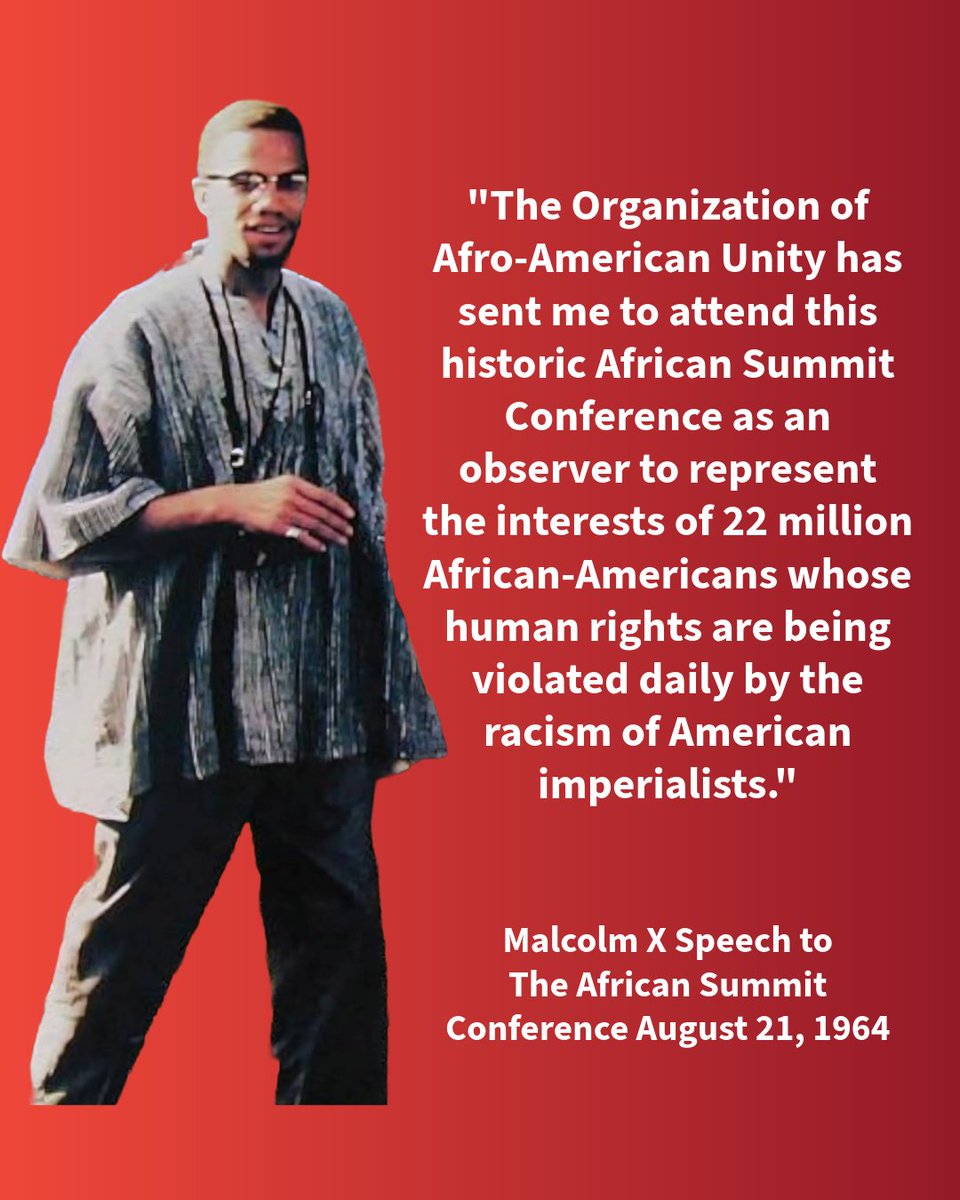 "The Organization of Afro-American Unity has sent me to attend this historic African Summit Conference as an observer to represent the interests of 22 million African-Americans whose human rights are being violated daily by the racism of American imperialists."

Malcolm X Speech to The African Summit Conference August 21, 1964